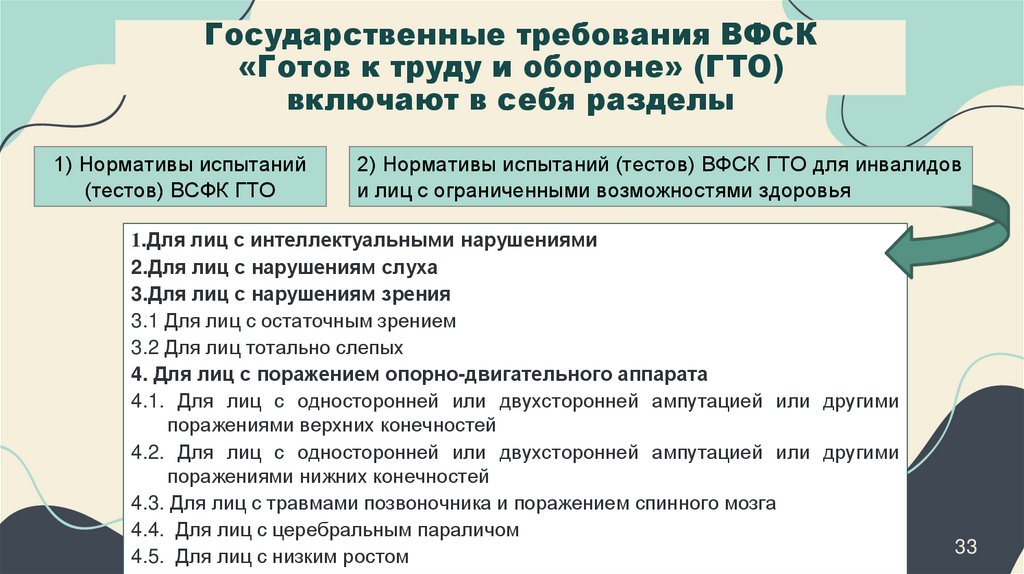 Государственные требования ВФСК «Готов к труду и обороне» (ГТО) включают в себя разделы

1) Нормативы испытаний (тестов) ВСФК ГТО

2) Нормативы испытаний (тестов) ВФСК ГТО для инвалидов и лиц с ограниченными возможностями здоровья

1.Для лиц с интеллектуальными нарушениями
2.Для лиц с нарушениям слуха
3.Для лиц с нарушениям зрения
3.1 Для лиц с остаточным зрением
3.2 Для лиц тотально слепых
4. Для лиц с поражением опорно-двигательного аппарата
4.1. Для лиц с односторонней или двухсторонней ампутацией или другими поражениями верхних конечностей
4.2. Для лиц с односторонней или двухсторонней ампутацией или другими поражениями нижних конечностей
4.3. Для лиц с травмами позвоночника и поражением спинного мозга
4.4. Для лиц с церебральным параличом
4.5. Для лиц с низким ростом

33